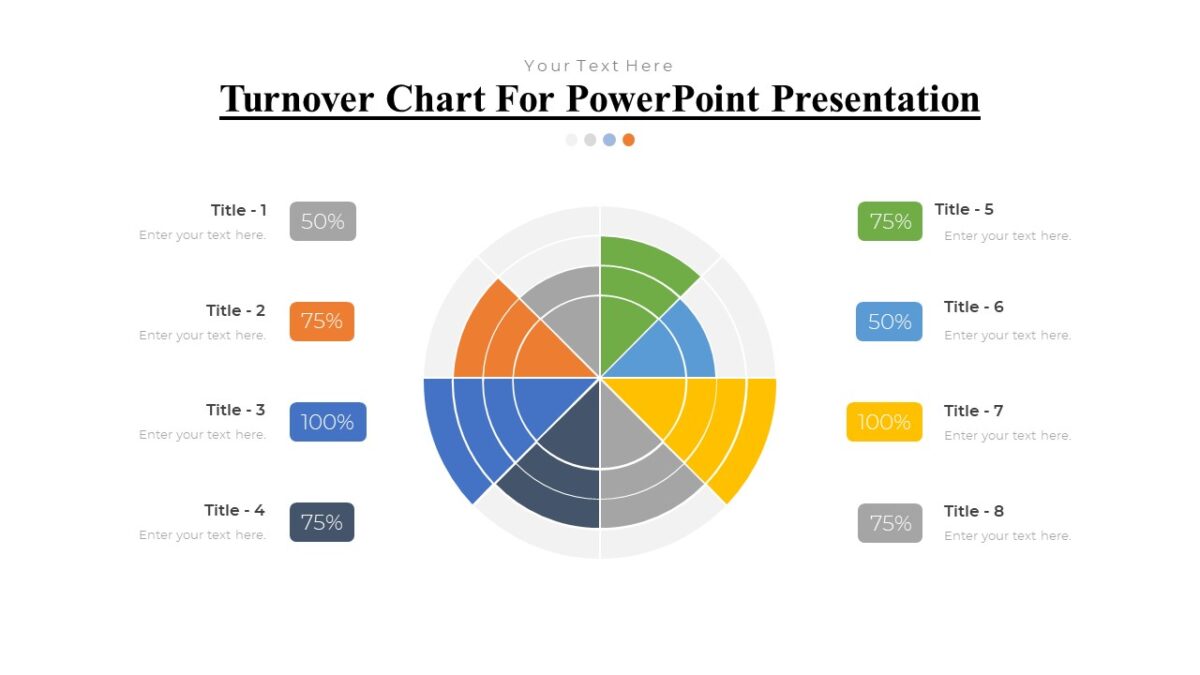 Your Text Here

Turnover Chart For PowerPoint Presentation

Title - 1
Enter your text here.
50%

Title - 2
Enter your text here.
75%

Title - 3
Enter your text here.
100%

Title - 4
Enter your text here.
75%

75%
Title - 5
Enter your text here.

50%
Title - 6
Enter your text here.

100%
Title - 7
Enter your text here.

75%
Title - 8
Enter your text here.